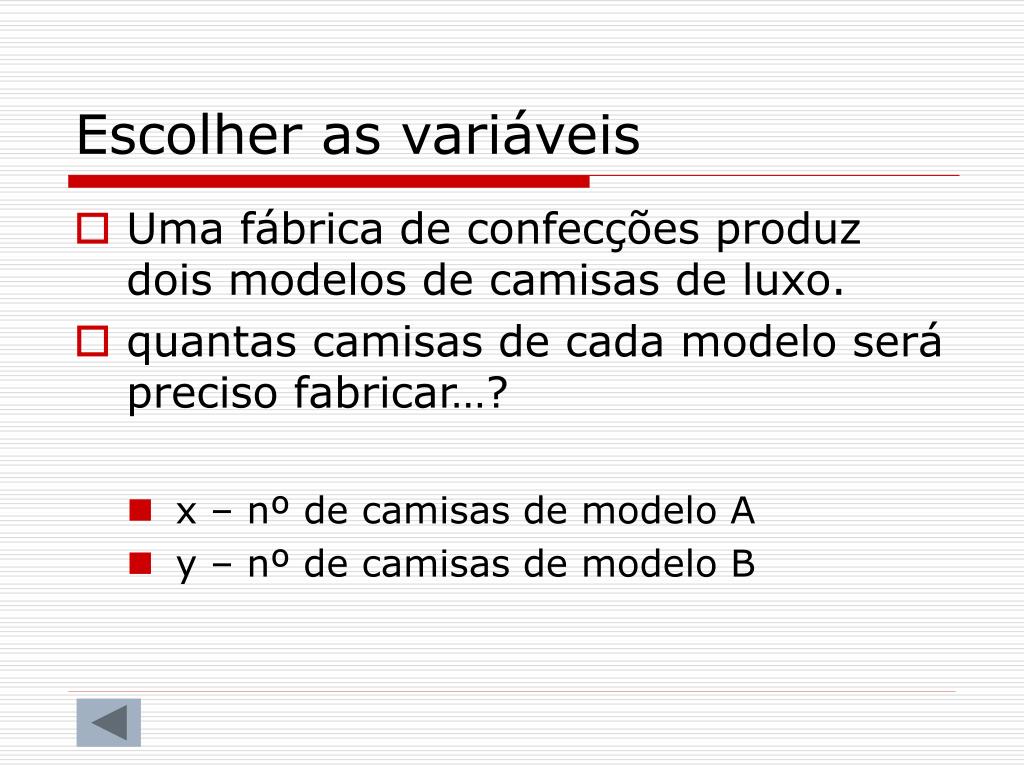 Escolher as variáveis

Uma fábrica de confecções produz dois modelos de camisas de luxo.

quantas camisas de cada modelo será preciso fabricar…?

x – nº de camisas de modelo A

y – nº de camisas de modelo B